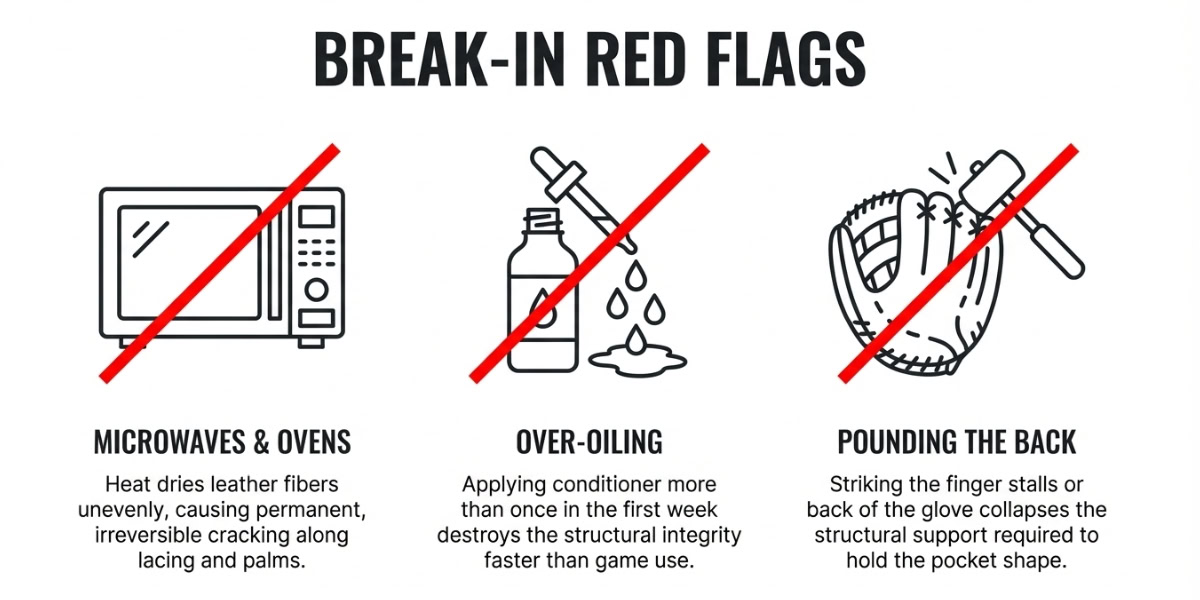 BREAK-IN RED FLAGS

MICROWAVES & OVENS

Heat dries leather fibers unevenly, causing permanent, irreversible cracking along lacing and palms.

OVER-OILING

Applying conditioner more than once in the first week destroys the structural integrity faster than game use.

POUNDING THE BACK

Striking the finger stalls or back of the glove collapses the structural support required to hold the pocket shape.